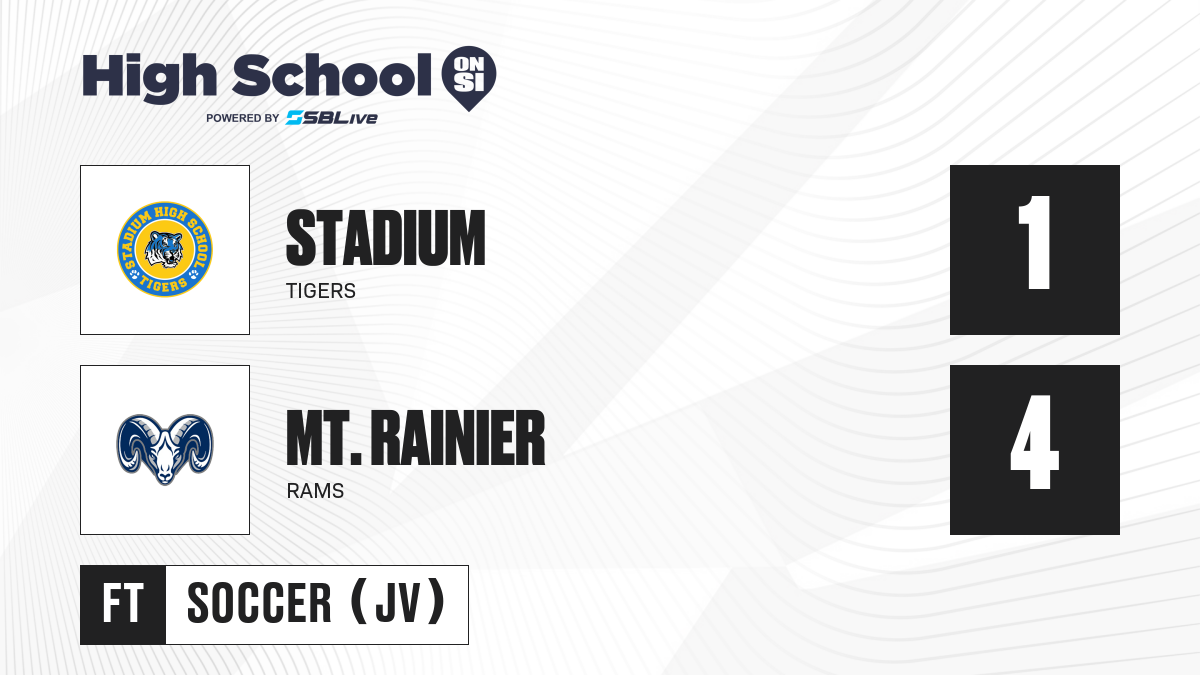 High School ON SI
POWERED BY SBLive

STADIUM HIGH SCHOOL TIGERS

STADIUM
TIGERS

1

MT. RAINIER
RAMS

4

FT SOCCER (JV)